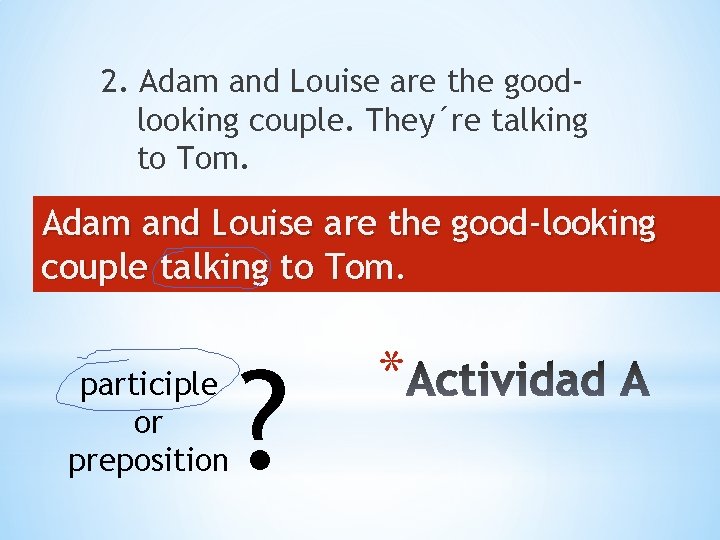 2. Adam and Louise are the good-looking couple. They´re talking to Tom.

Adam and Louise are the good-looking couple talking to Tom.

participle or preposition ?

*Actividad A